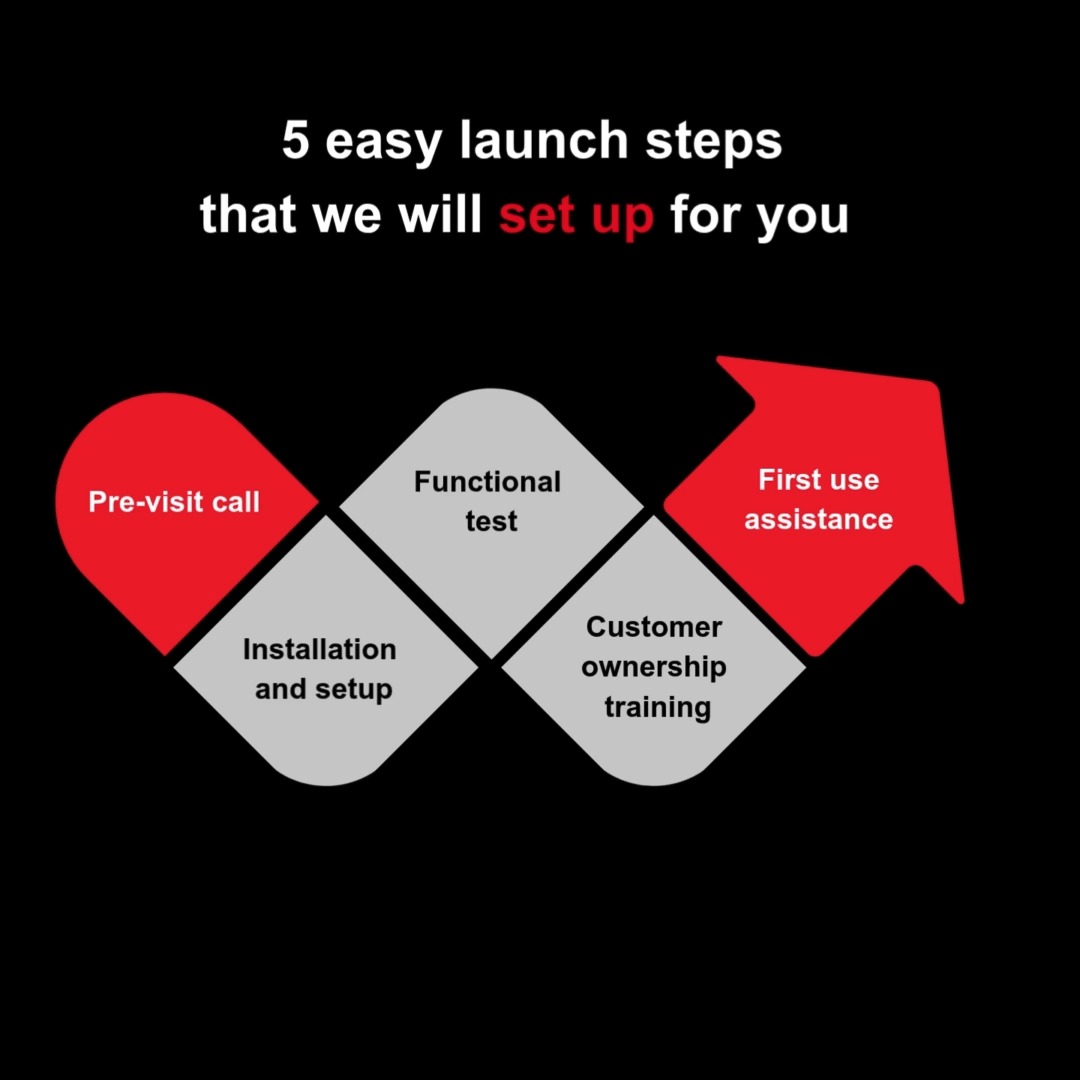 5 easy launch steps
that we will set up for you

Pre-visit call

Installation and setup

Functional test

Customer ownership training

First use assistance